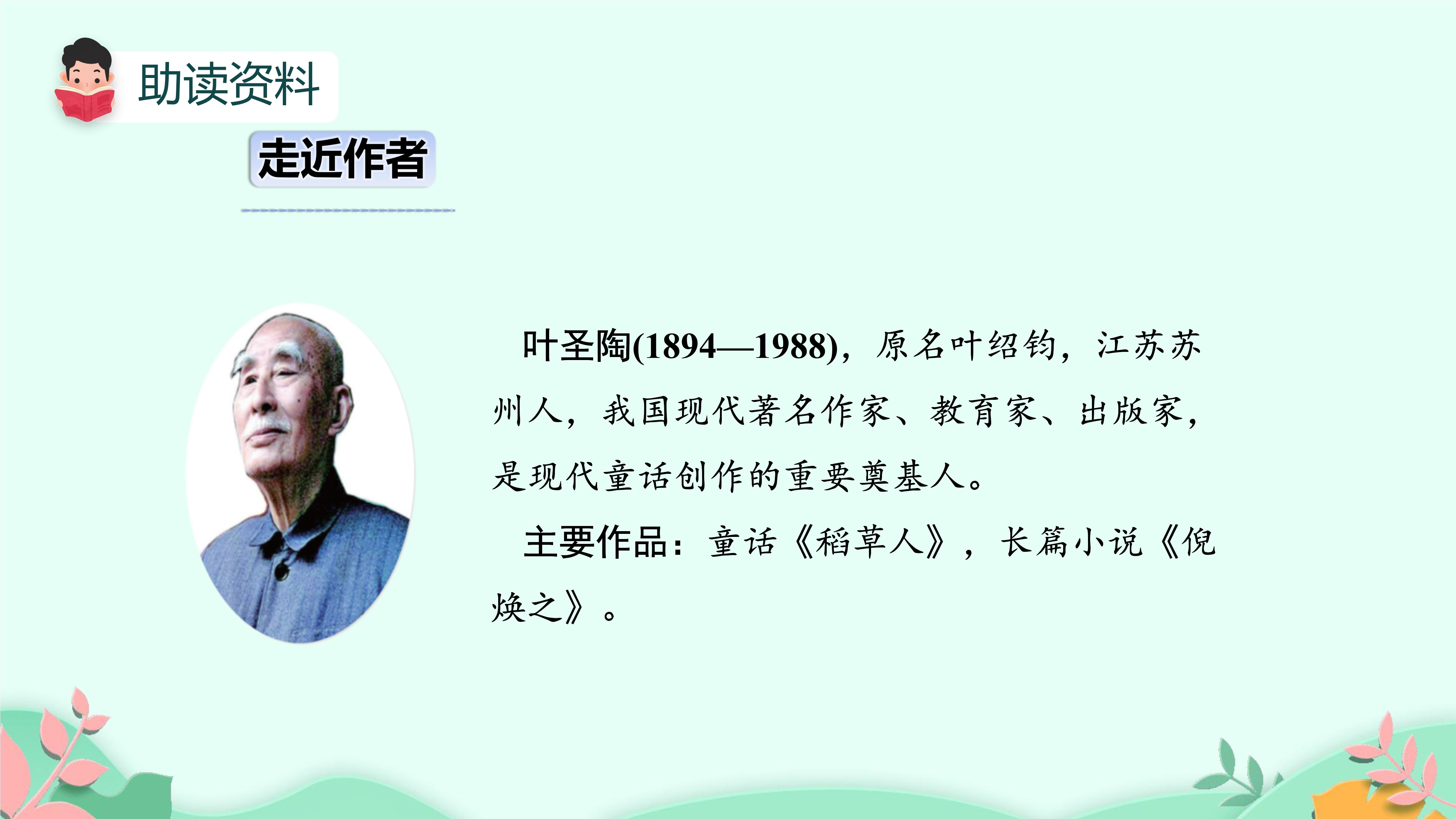 助读资料

走近作者

叶圣陶(1894—1988)，原名叶绍钧，江苏苏州人，我国现代著名作家、教育家、出版家，是现代童话创作的重要奠基人。

主要作品：童话《稻草人》，长篇小说《倪焕之》。